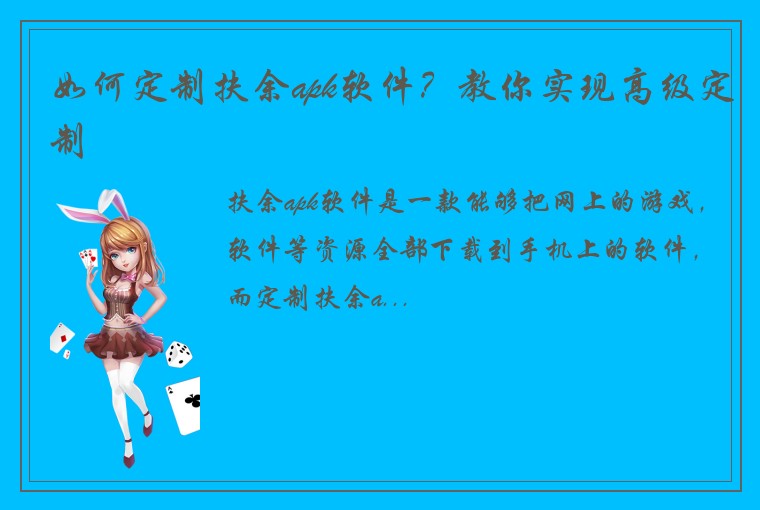 如何定制扶余apk软件？教你实现高级定制

扶余apk软件是一款能够把网上的游戏，软件等资源全部下载到手机上的软件，而定制扶余a...